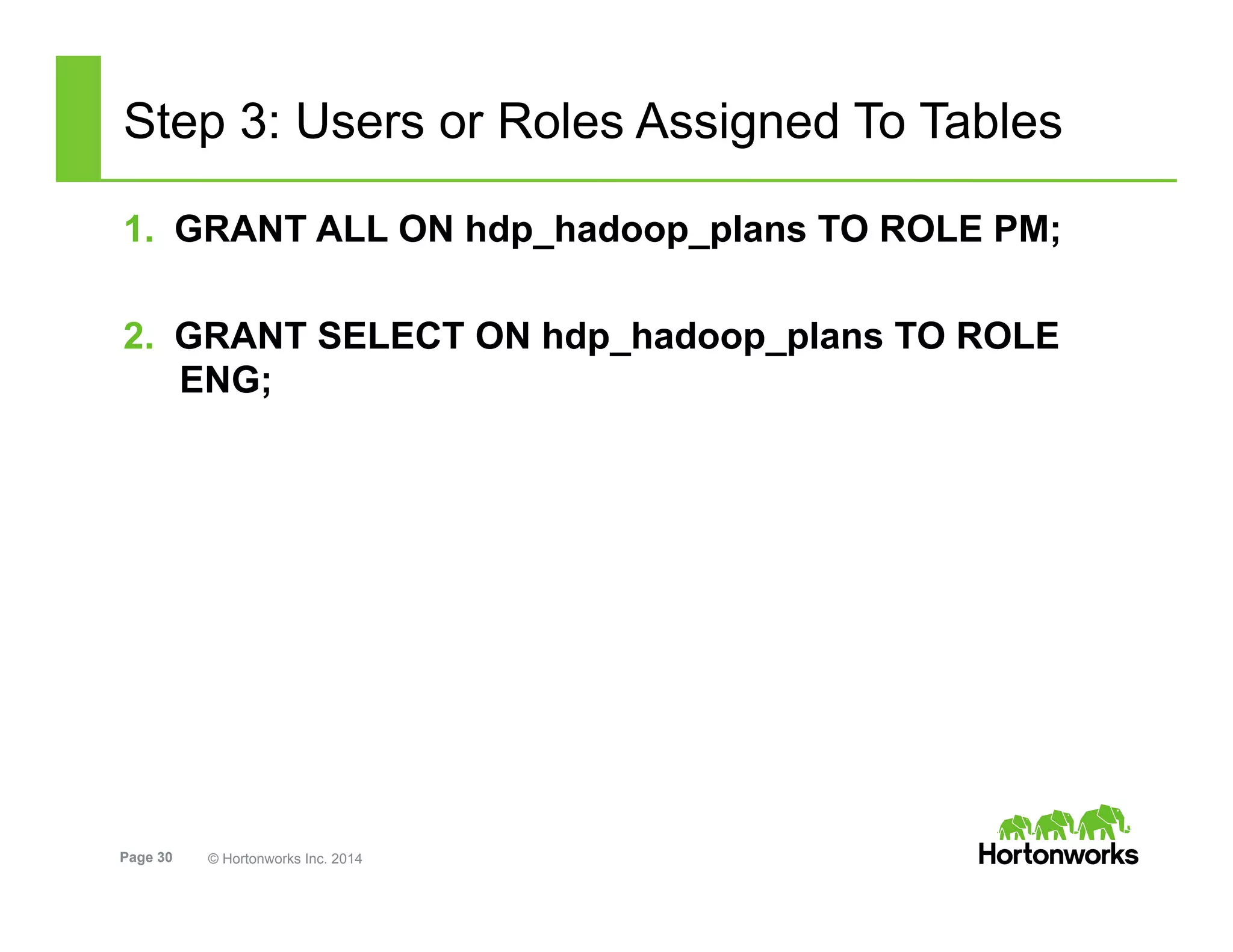 Step 3: Users or Roles Assigned To Tables

1. GRANT ALL ON hdp_hadoop_plans TO ROLE PM;

2. GRANT SELECT ON hdp_hadoop_plans TO ROLE ENG;

Page 30 © Hortonworks Inc. 2014

Hortonworks